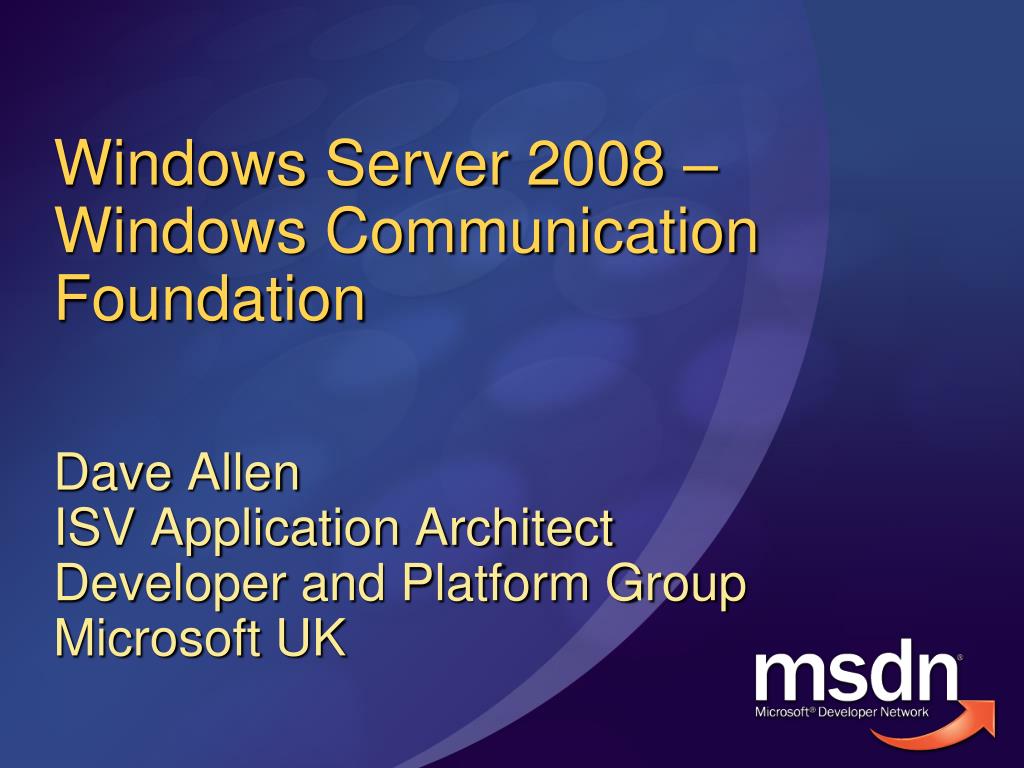 Windows Server 2008 – Windows Communication Foundation

Dave Allen
ISV Application Architect
Developer and Platform Group
Microsoft UK

msdn®
Microsoft® Developer Network